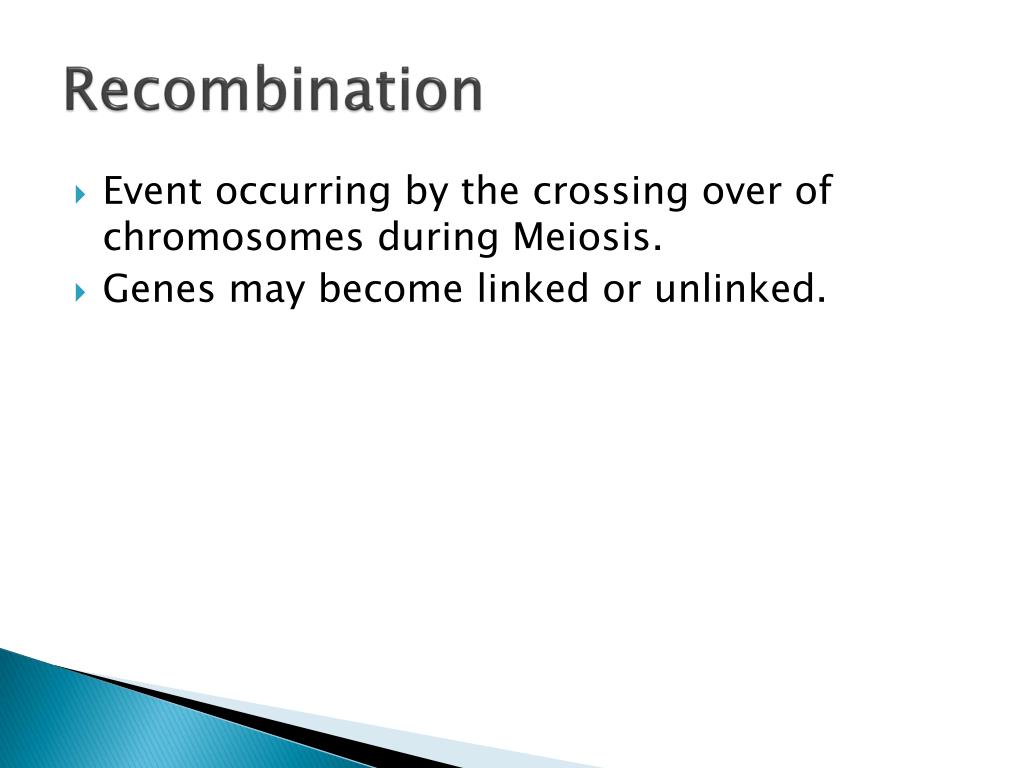 Recombination

Event occurring by the crossing over of chromosomes during Meiosis.

Genes may become linked or unlinked.